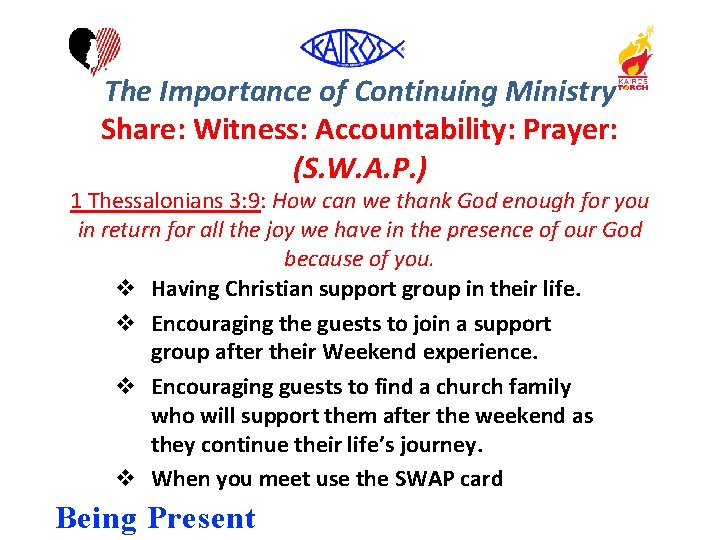 KAIROS

KAIROS TORCH

The Importance of Continuing Ministry

Share: Witness: Accountability: Prayer: (S.W.A.P.)

1 Thessalonians 3:9: How can we thank God enough for you in return for all the joy we have in the presence of our God because of you.

❖ Having Christian support group in their life.

❖ Encouraging the guests to join a support group after their Weekend experience.

❖ Encouraging guests to find a church family who will support them after the weekend as they continue their life's journey.

❖ When you meet use the SWAP card

Being Present